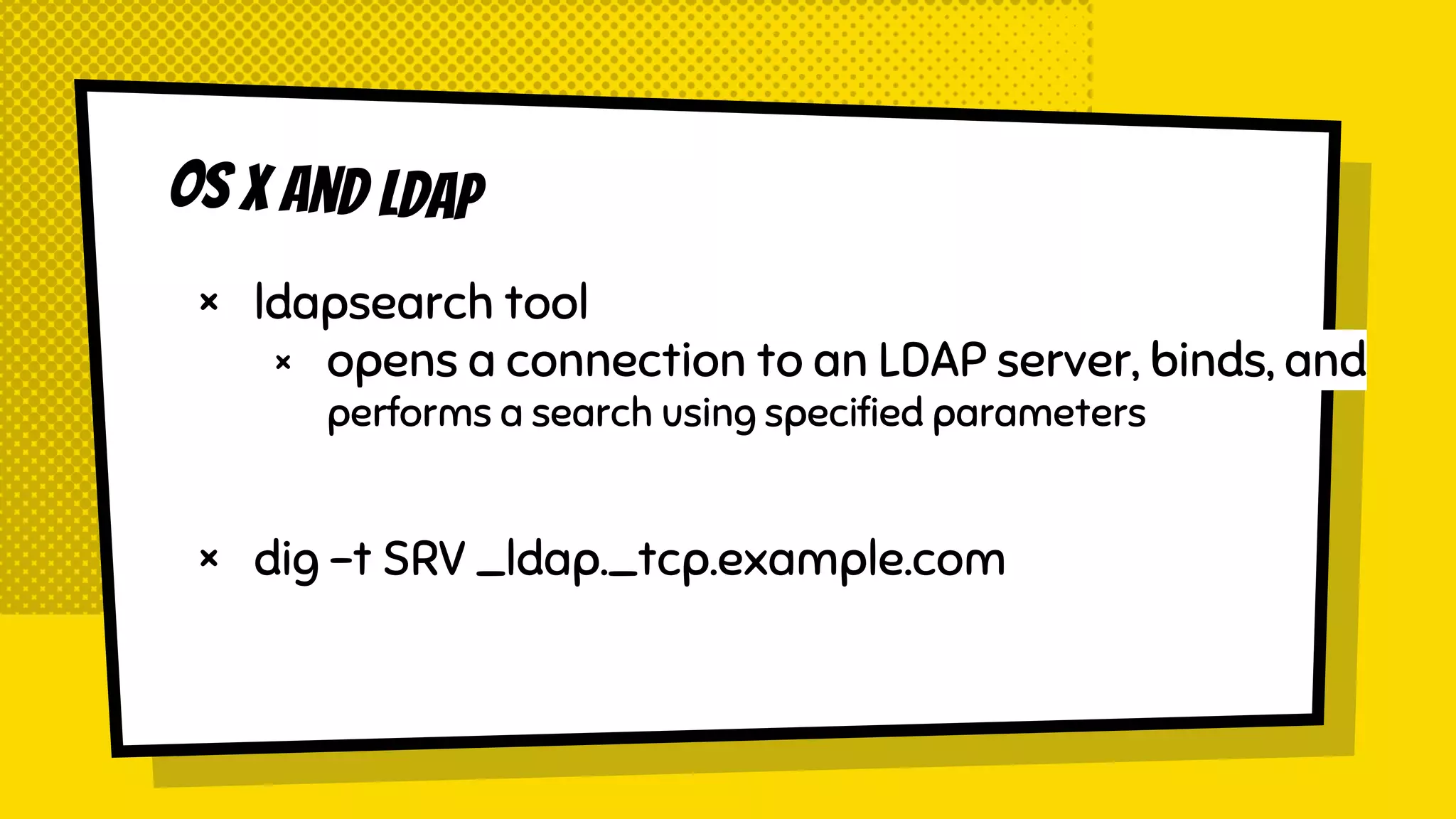 OS X AND LDAP

× ldapsearch tool
× opens a connection to an LDAP server, binds, and performs a search using specified parameters

× dig –t SRV _ldap._tcp.example.com